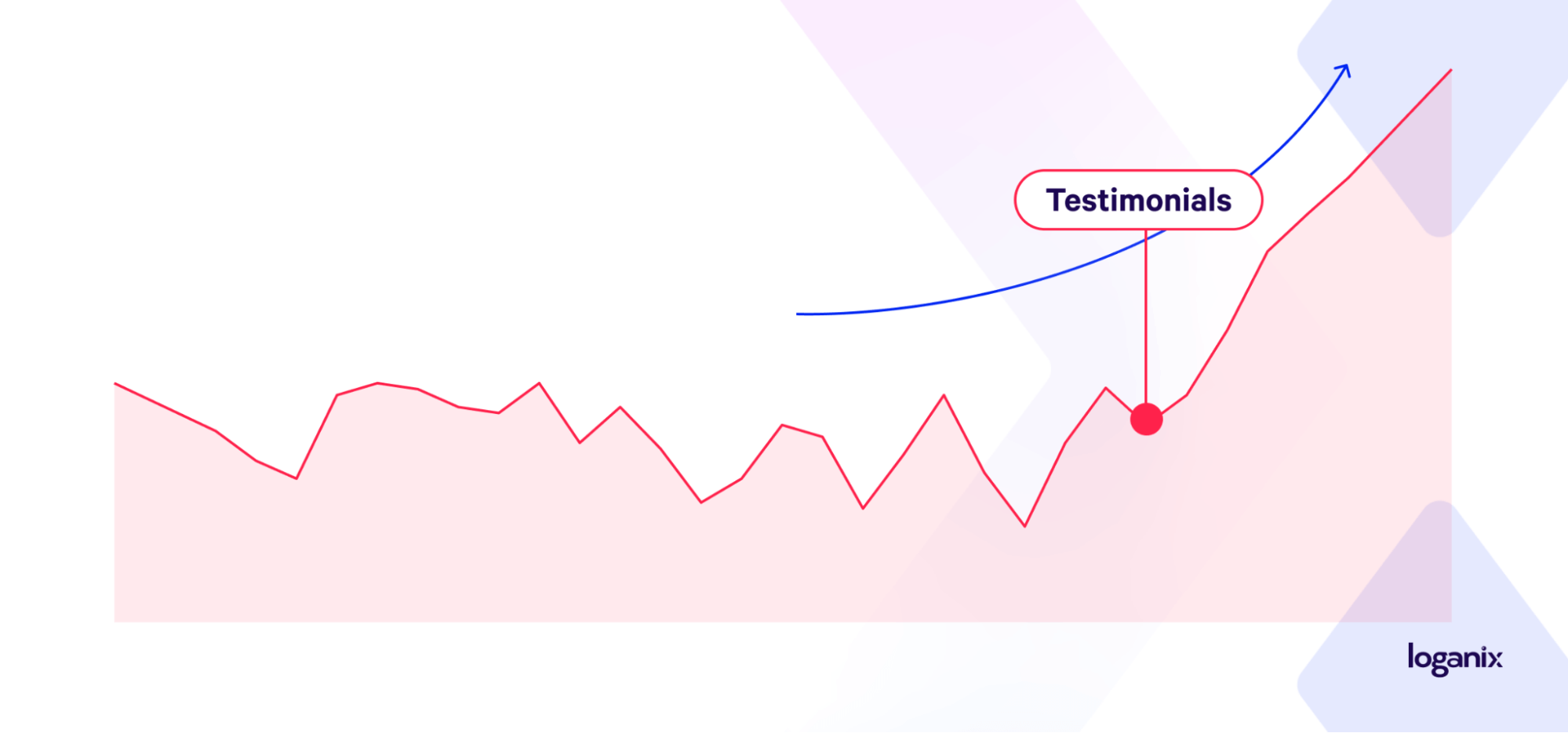 Testimonials

loganix